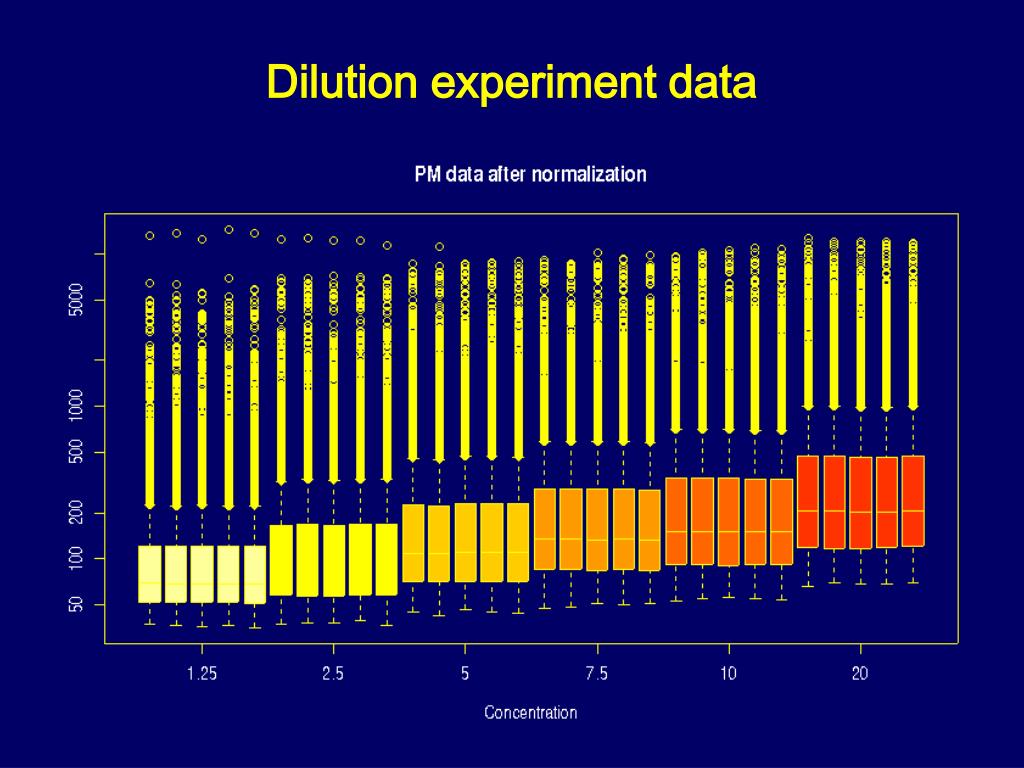 Dilution experiment data

PM data after normalization

5000
1000
500
200
100
50

1.25
2.5
5
7.5
10
20

Concentration